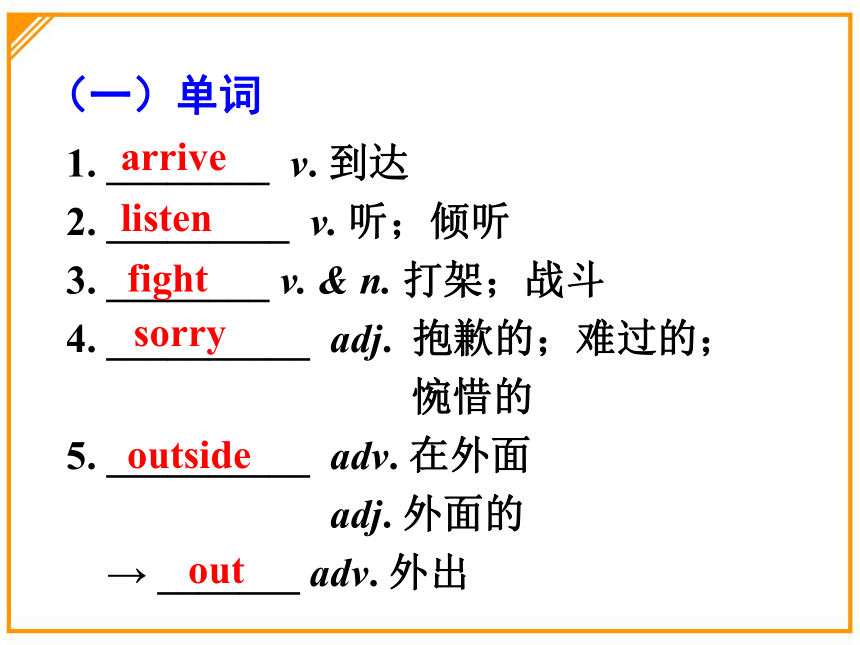 （一）单词

1. arrive v. 到达

2. listen v. 听；倾听

3. fight v. & n. 打架；战斗

4. sorry adj. 抱歉的；难过的；惋惜的

5. outside adv. 在外面
adj. 外面的
→ out adv. 外出